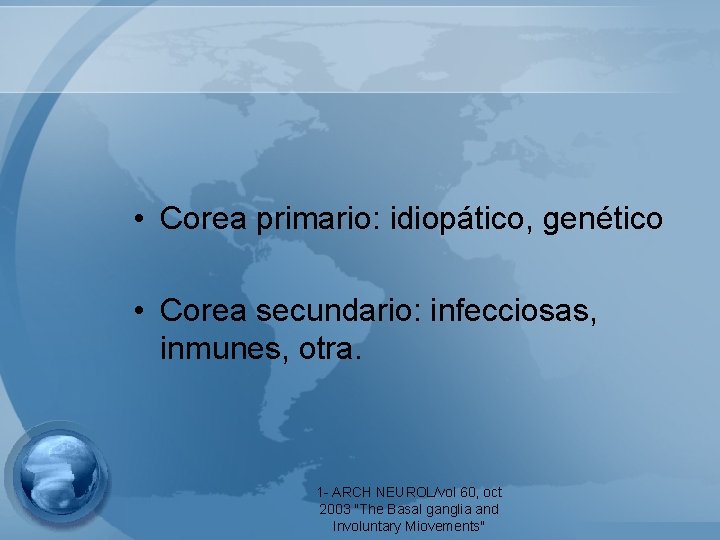 • Corea primario: idiopático, genético

• Corea secundario: infecciosas, inmunes, otra.

1- ARCH NEUROL/vol 60, oct 2003 "The Basal ganglia and Involuntary Miovements"